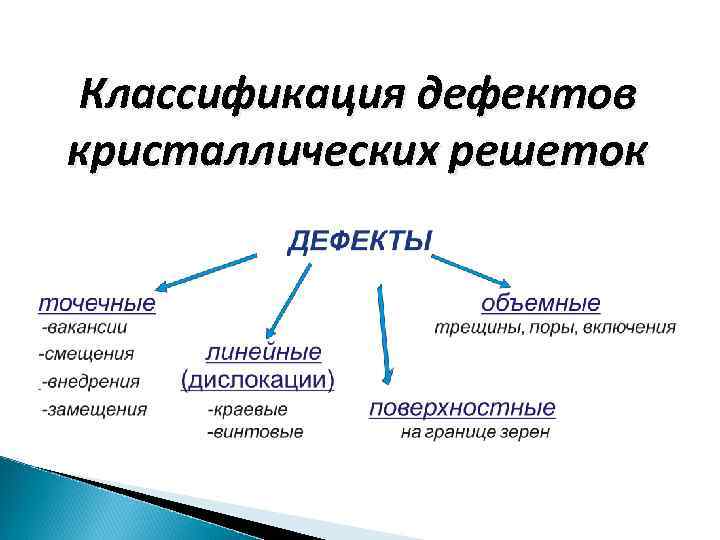 Классификация дефектов кристаллических решеток

ДЕФЕКТЫ

точечные
-вакансии
-смещения
-внедрения
-замещения

линейные
(дислокации)
-краевые
-винтовые

поверхностные
на границе зерен

объемные
трещины, поры, включения